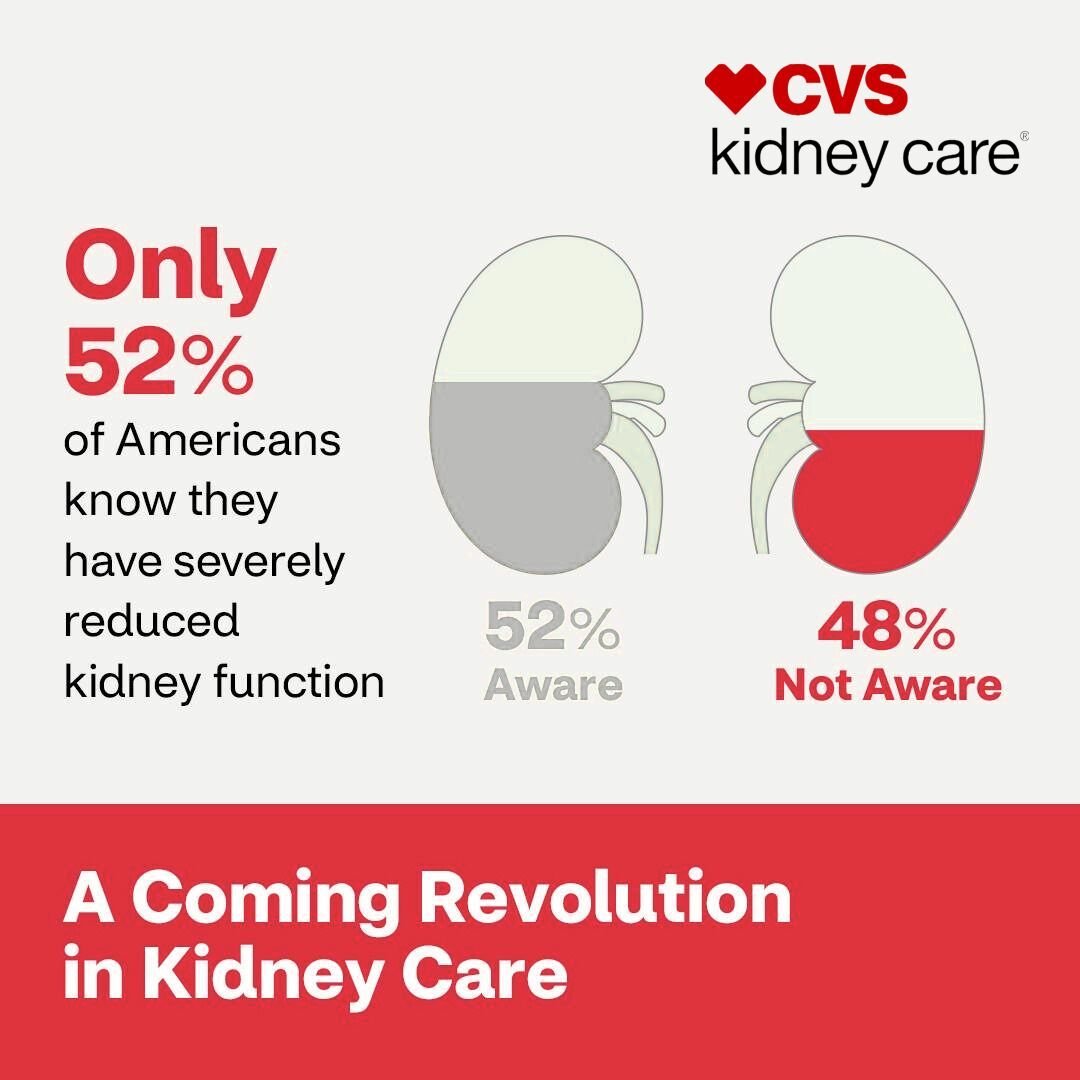 CVS
kidney care®

Only
52%
of Americans know they have severely reduced kidney function

52%
Aware

48%
Not Aware

A Coming Revolution in Kidney Care